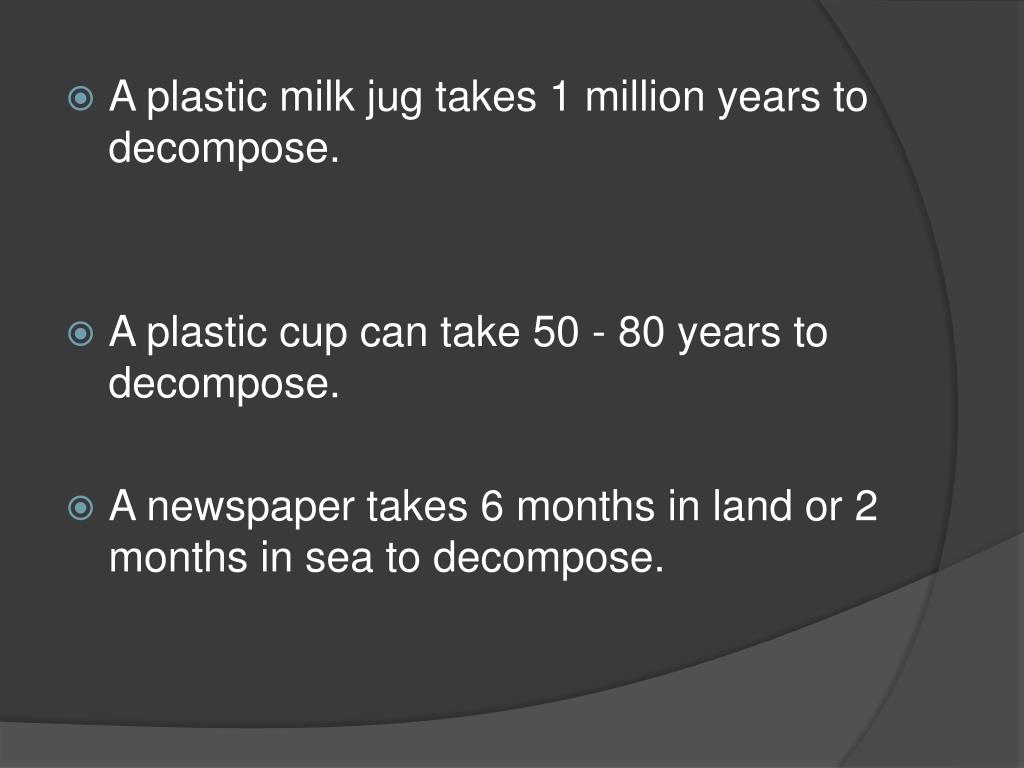 A plastic milk jug takes 1 million years to decompose.

A plastic cup can take 50 - 80 years to decompose.

A newspaper takes 6 months in land or 2 months in sea to decompose.